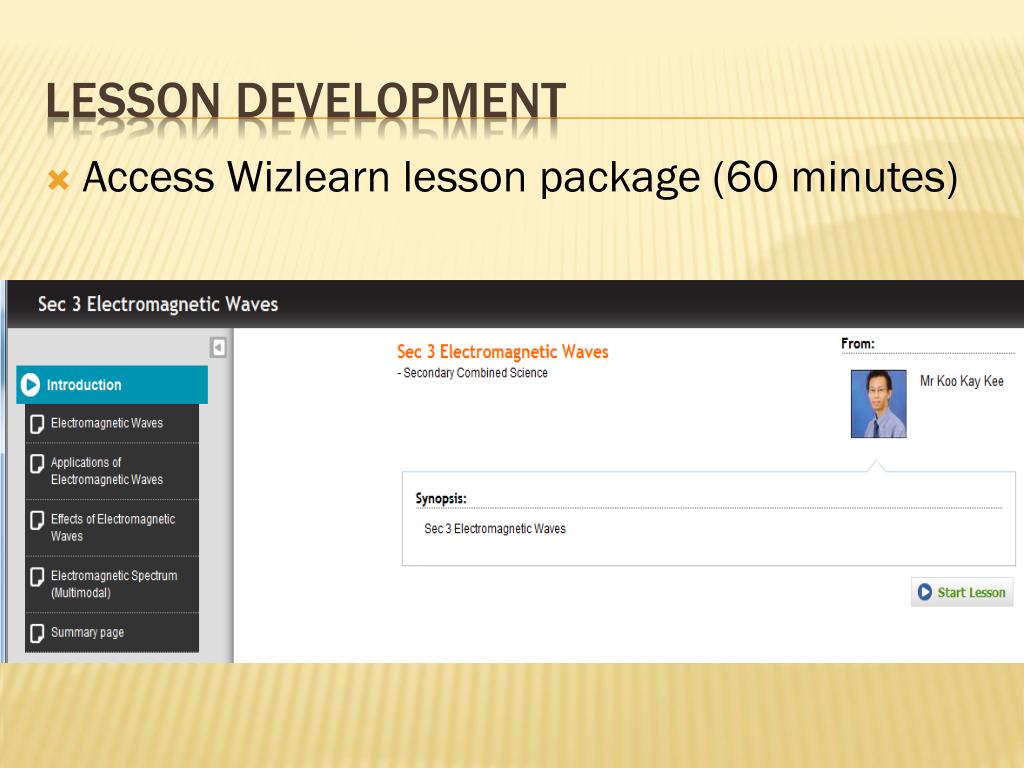 LESSON DEVELOPMENT

Access Wizlearn lesson package (60 minutes)

Sec 3 Electromagnetic Waves

Introduction

Electromagnetic Waves

Applications of Electromagnetic Waves

Effects of Electromagnetic Waves

Electromagnetic Spectrum (Multimodal)

Summary page

Sec 3 Electromagnetic Waves
- Secondary Combined Science

From:

Mr Koo Kay Kee

Synopsis:

Sec 3 Electromagnetic Waves

Start Lesson